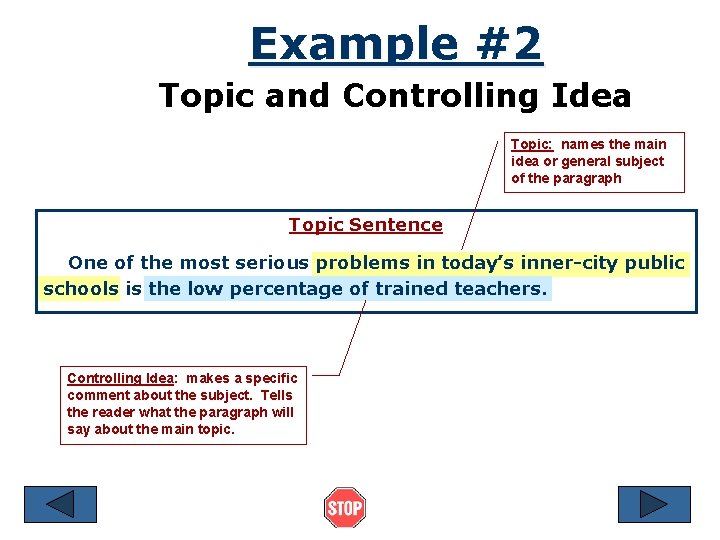 Example #2

Topic and Controlling Idea

Topic: names the main idea or general subject of the paragraph

Topic Sentence

One of the most serious problems in today's inner-city public schools is the low percentage of trained teachers.

Controlling Idea: makes a specific comment about the subject. Tells the reader what the paragraph will say about the main topic.

STOP